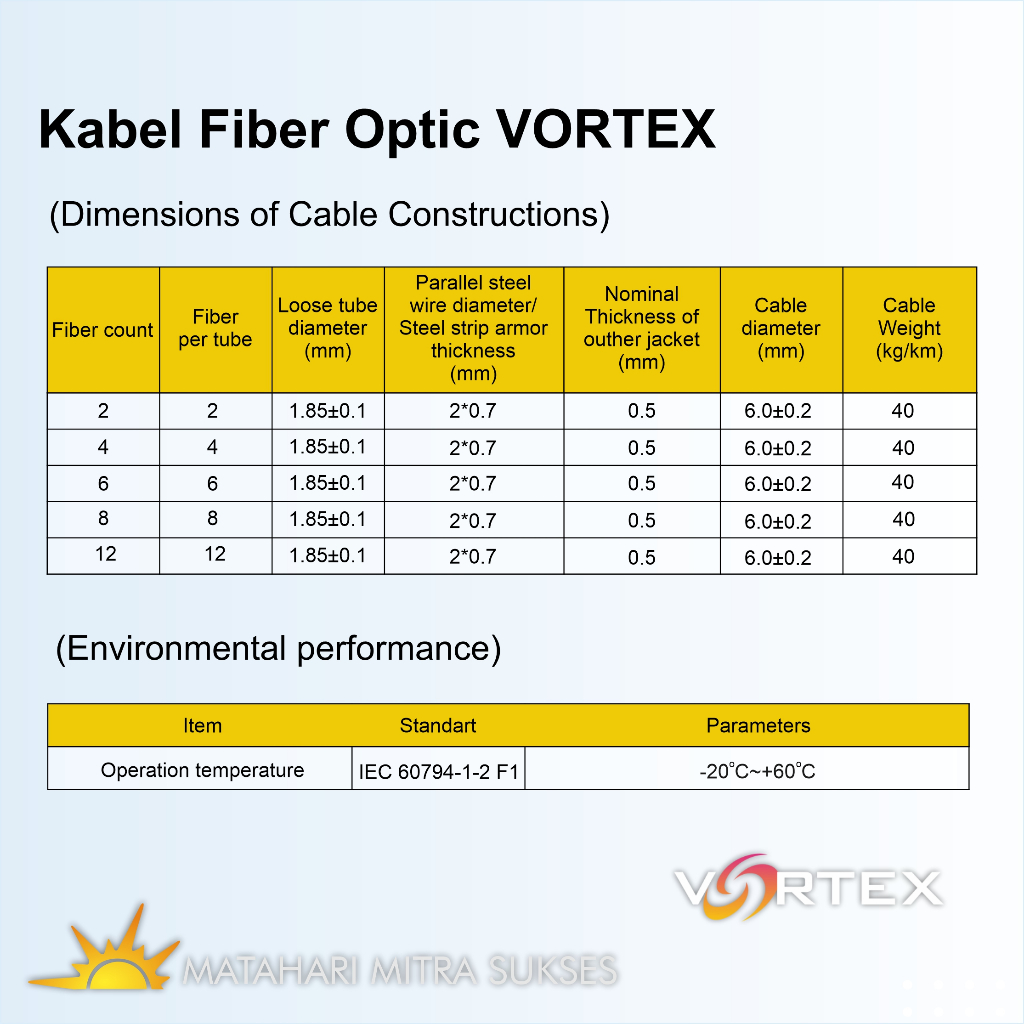 Kabel Fiber Optic VORTEX

(Dimensions of Cable Constructions)

| Fiber count | Fiber per tube | Loose tube diameter (mm) | Parallel steel wire diameter/ Steel strip armor thickness (mm) | Nominal Thickness of outher jacket (mm) | Cable diameter (mm) | Cable Weight (kg/km) |
|---|---|---|---|---|---|---|
| 2 | 2 | 1.85±0.1 | 2*0.7 | 0.5 | 6.0±0.2 | 40 |
| 4 | 4 | 1.85±0.1 | 2*0.7 | 0.5 | 6.0±0.2 | 40 |
| 6 | 6 | 1.85±0.1 | 2*0.7 | 0.5 | 6.0±0.2 | 40 |
| 8 | 8 | 1.85±0.1 | 2*0.7 | 0.5 | 6.0±0.2 | 40 |
| 12 | 12 | 1.85±0.1 | 2*0.7 | 0.5 | 6.0±0.2 | 40 |

(Environmental performance)

| Item | Standart | Parameters |
|---|---|---|
| Operation temperature | IEC 60794-1-2 F1 | -20°C~+60°C |

VORTEX

MATAHARI MITRA SUKSES